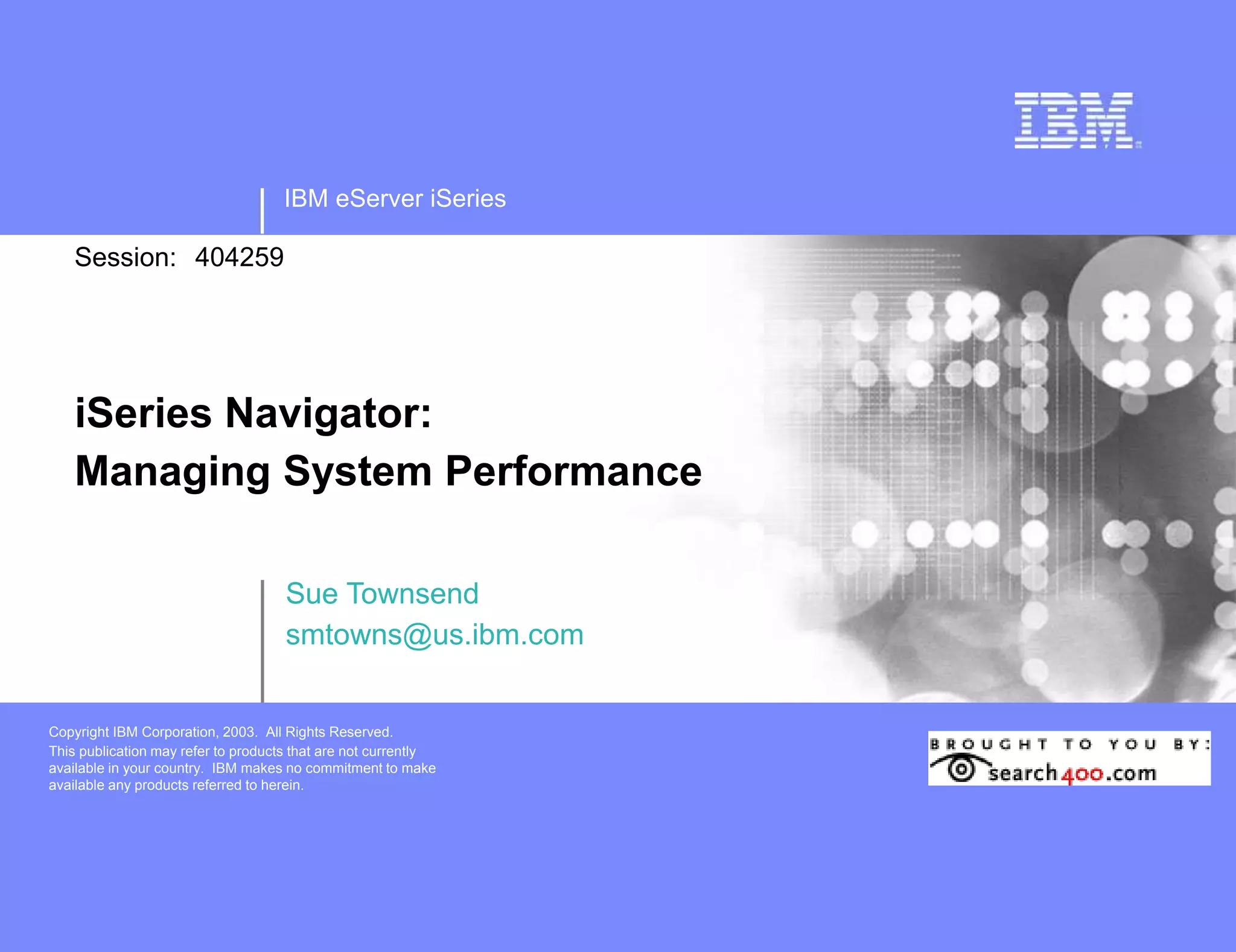 IBM

IBM eServer iSeries

Session: 404259

iSeries Navigator:
Managing System Performance

Sue Townsend
smtowns@us.ibm.com

Copyright IBM Corporation, 2003. All Rights Reserved.
This publication may refer to products that are not currently available in your country. IBM makes no commitment to make available any products referred to herein.

BROUGHT TO YOU BY:
search400.com